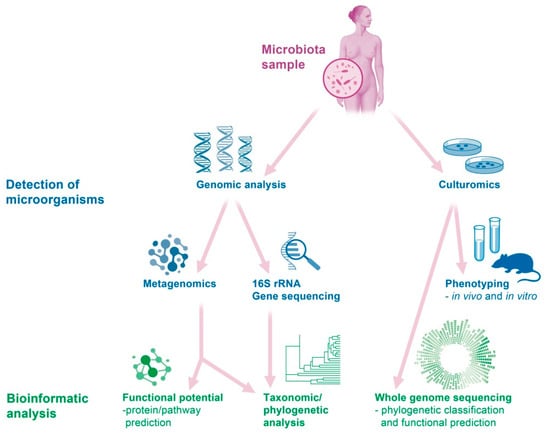 Microbiota sample

Detection of microorganisms

Genomic analysis

Culturomics

Metagenomics

16S rRNA Gene sequencing

Phenotyping
- in vivo and in vitro

Bioinformatic analysis

Functional potential
-protein/pathway prediction

Taxonomic/ phylogenetic analysis

Whole genome sequencing
- phylogenetic classification and functional prediction